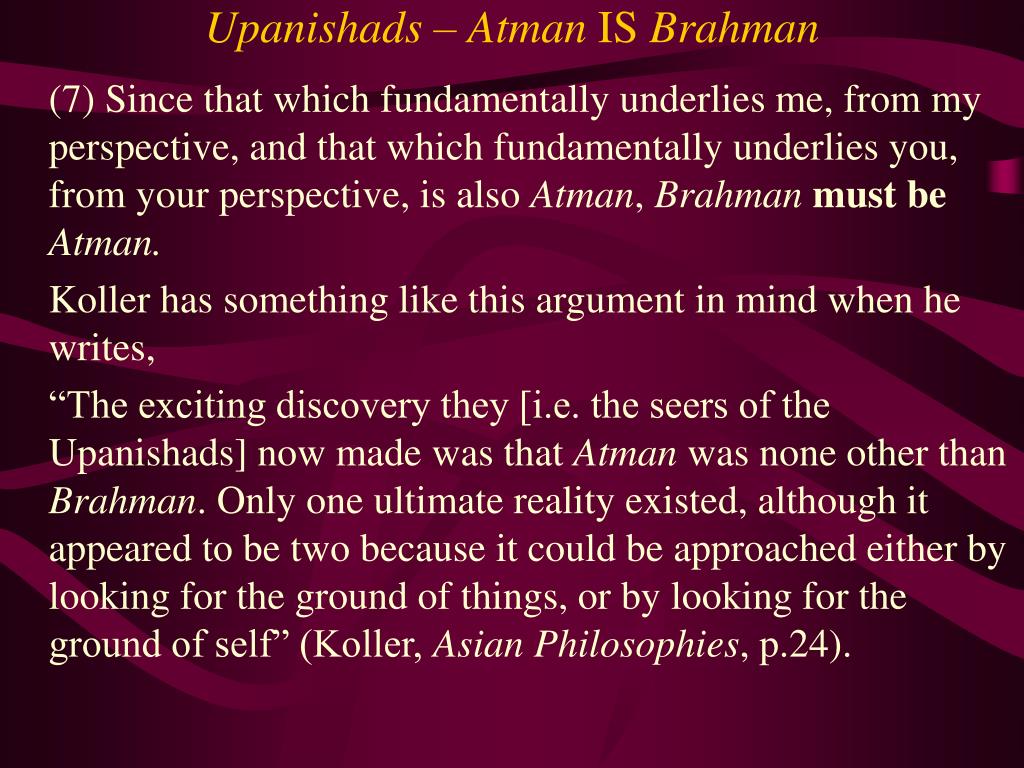 Upanishads – Atman IS Brahman

(7) Since that which fundamentally underlies me, from my perspective, and that which fundamentally underlies you, from your perspective, is also Atman, Brahman must be Atman.

Koller has something like this argument in mind when he writes,

“The exciting discovery they [i.e. the seers of the Upanishads] now made was that Atman was none other than Brahman. Only one ultimate reality existed, although it appeared to be two because it could be approached either by looking for the ground of things, or by looking for the ground of self” (Koller, Asian Philosophies, p.24).